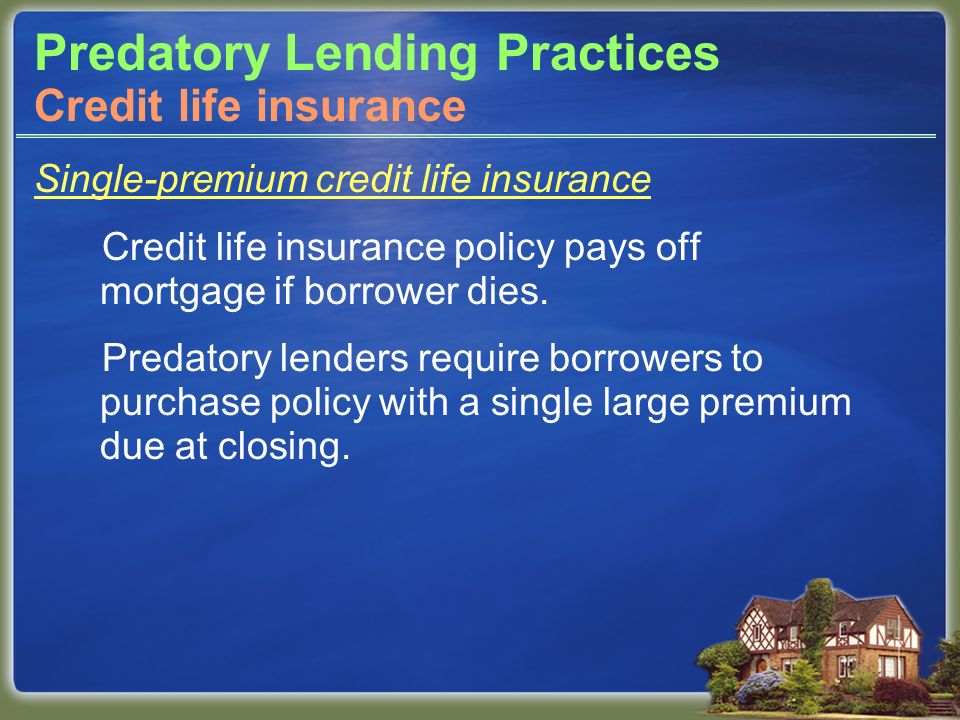 Predatory Lending Practices
Credit life insurance

Single-premium credit life insurance

Credit life insurance policy pays off mortgage if borrower dies.

Predatory lenders require borrowers to purchase policy with a single large premium due at closing.